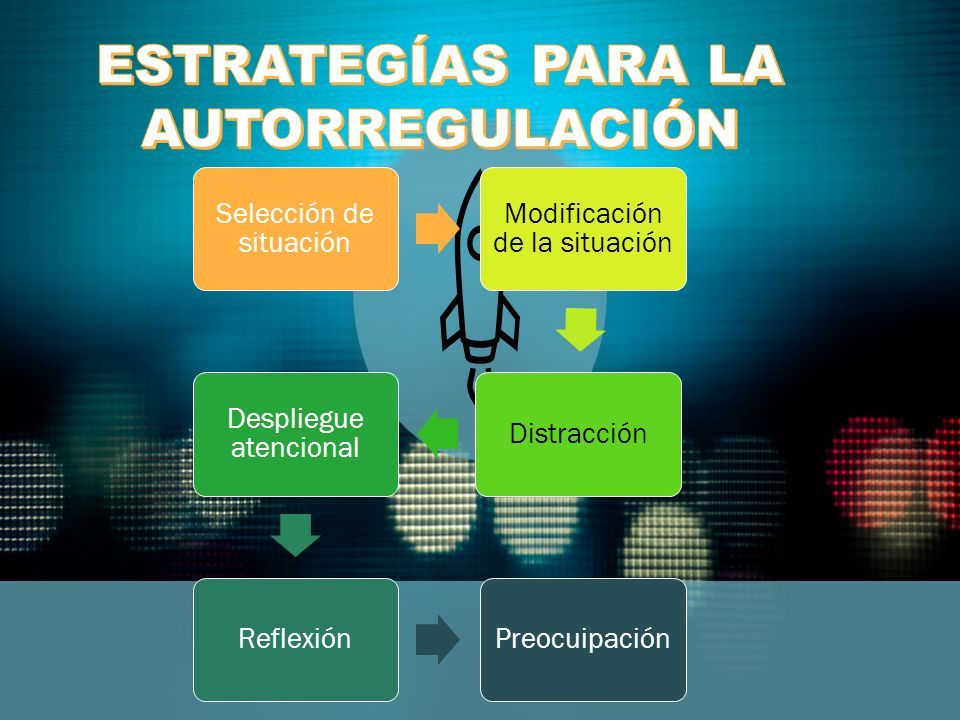 ESTRATEGÍAS PARA LA AUTORREGULACIÓN

Selección de situación

Modificación de la situación

Distracción

Despliegue atencional

Reflexión

Preocuipación